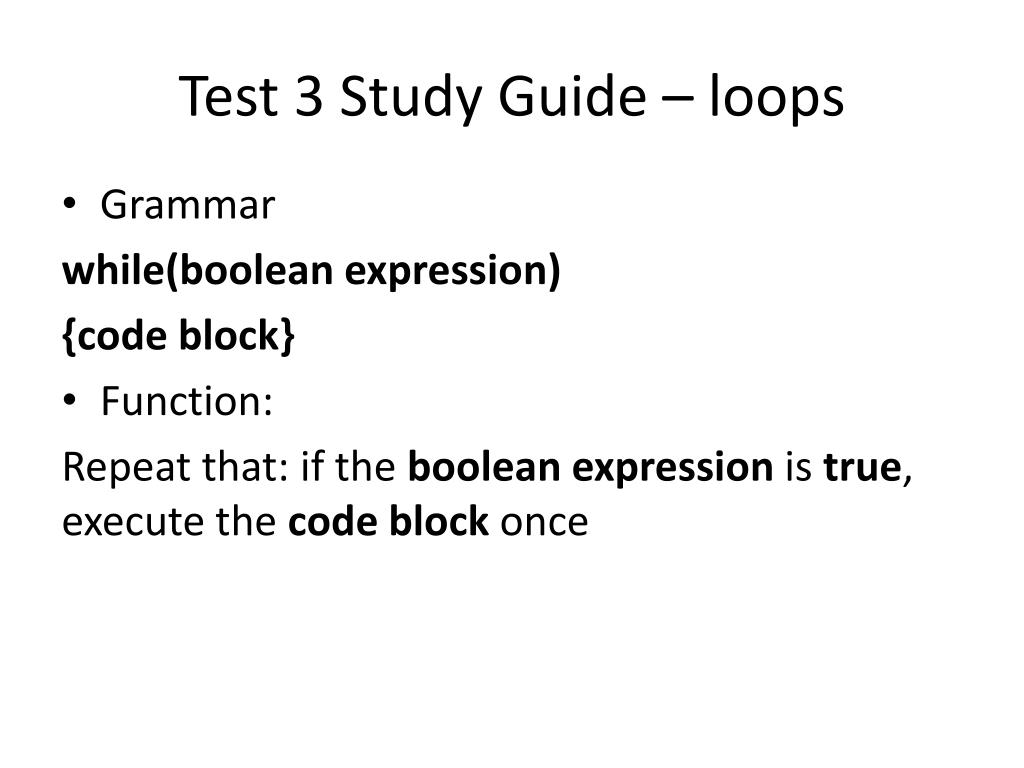 Test 3 Study Guide – loops

• Grammar

while(boolean expression)

{code block}

• Function:

Repeat that: if the boolean expression is true, execute the code block once